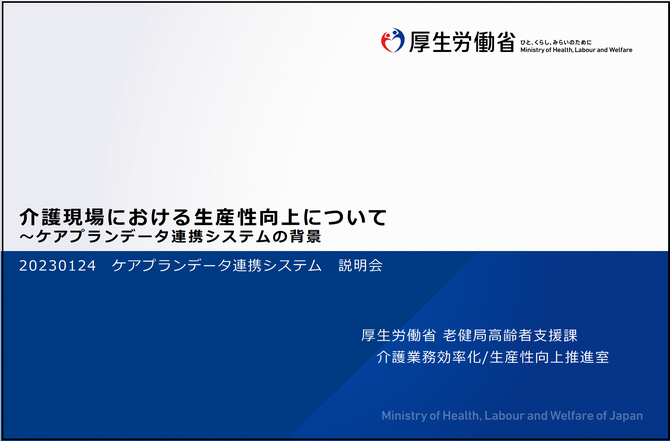 厚生労働省 ひと、くらし、みらいのために Ministry of Health, Labour and Welfare

介護現場における生産性向上について
～ケアプランデータ連携システムの背景

20230124　ケアプランデータ連携システム　説明会

厚生労働省 老健局高齢者支援課
介護業務効率化/生産性向上推進室

Ministry of Health, Labour and Welfare of Japan